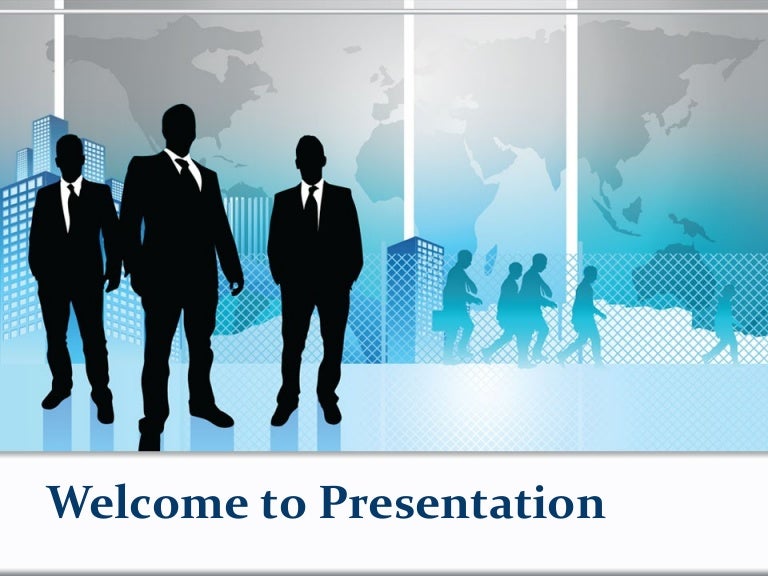 Welcome to Presentation